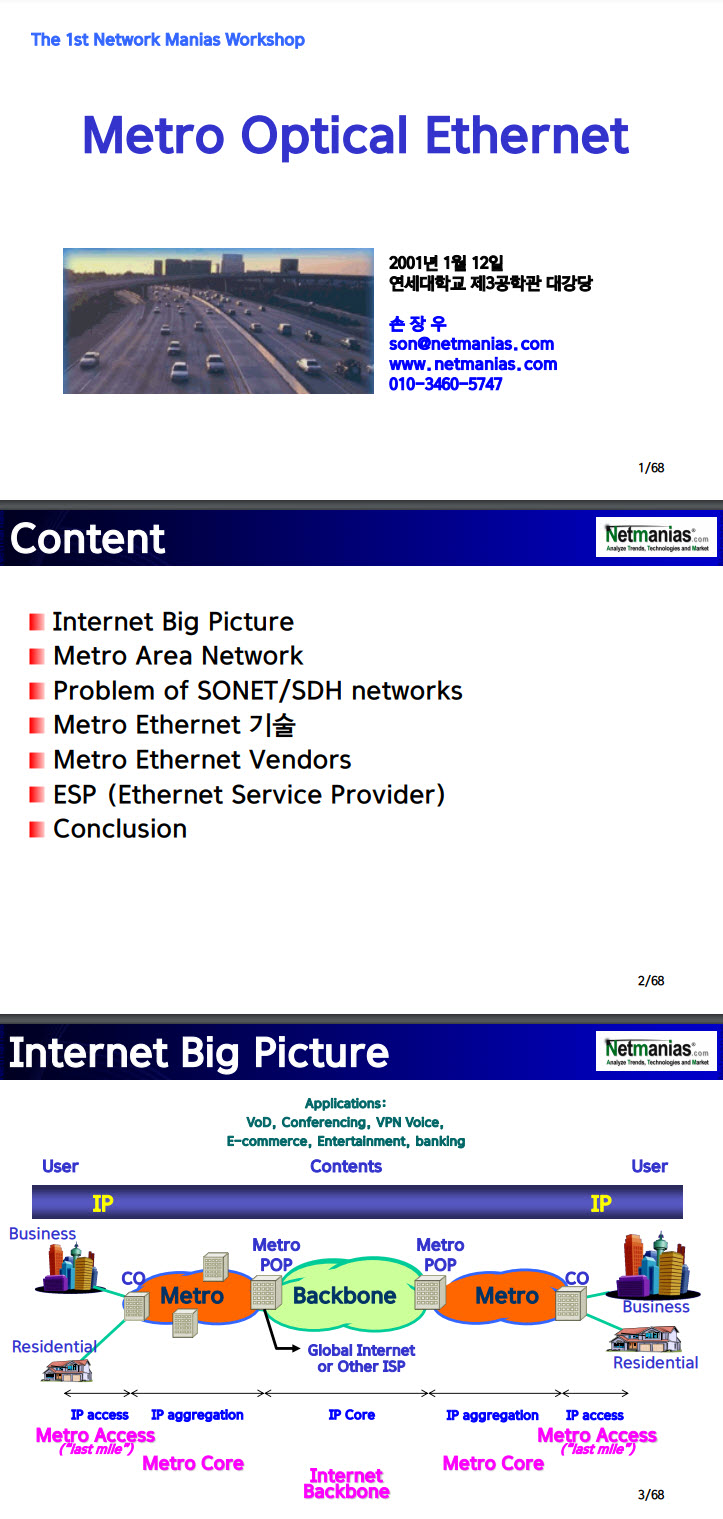 The 1st Network Manias Workshop

Metro Optical Ethernet

2001년 1월 12일
연세대학교 제3공학관 대강당

손 장 우
son@netmanias.com
www.netmanias.com
010-3460-5747

1/68

Content

Netmanias.com
Analyze Trends, Technologies and Market

Internet Big Picture
Metro Area Network
Problem of SONET/SDH networks
Metro Ethernet 기술
Metro Ethernet Vendors
ESP (Ethernet Service Provider)
Conclusion

2/68

Internet Big Picture

Netmanias.com
Analyze Trends, Technologies and Market

Applications:
VoD, Conferencing, VPN Voice,
E-commerce, Entertainment, banking

User
Contents
User

IP
IP

Business
CO
Metro
Metro POP
Backbone
Metro POP
Metro
CO
Business
Residential
Global Internet or Other ISP
Residential

IP access
IP aggregation
IP Core
IP aggregation
IP access

Metro Access ("last mile")
Metro Core
Internet Backbone
Metro Core
Metro Access ("last mile")

3/68